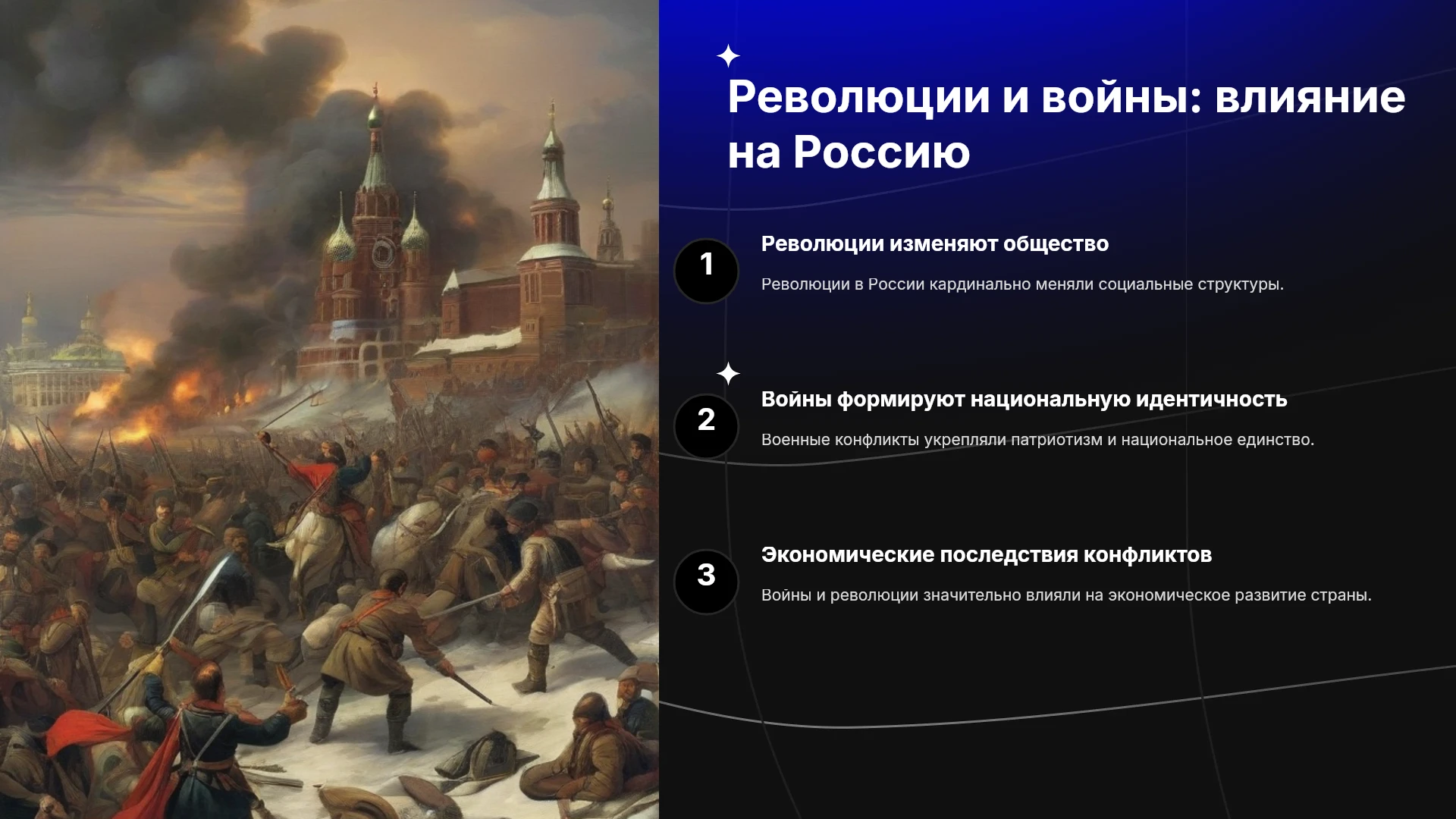 Революции и войны: влияние на Россию

1

Революции изменяют общество

Революции в России кардинально меняли социальные структуры.

2

Войны формируют национальную идентичность

Военные конфликты укрепляли патриотизм и национальное единство.

3

Экономические последствия конфликтов

Войны и революции значительно влияли на экономическое развитие страны.